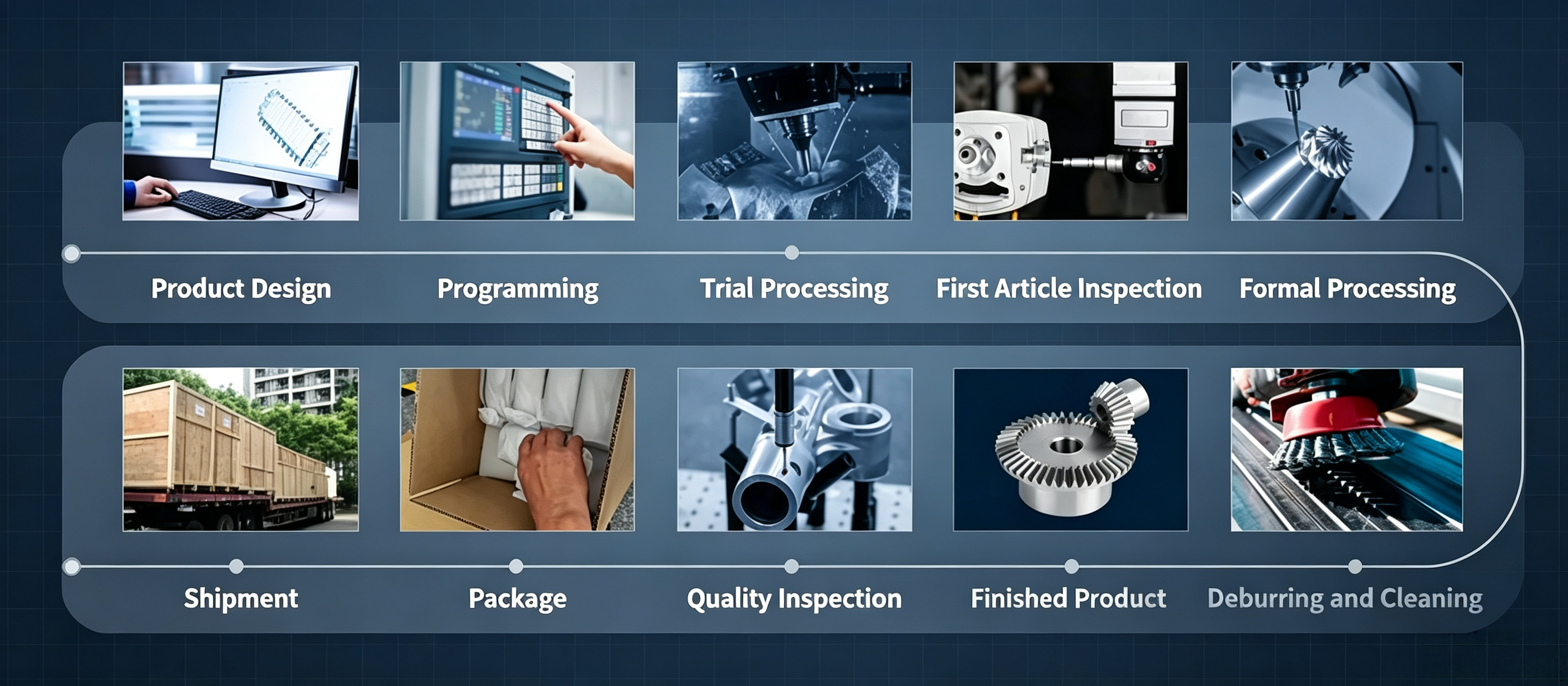 Product Design
Programming
Trial Processing
First Article Inspection
Formal Processing

Shipment
Package
Quality Inspection
Finished Product
Deburring and Cleaning